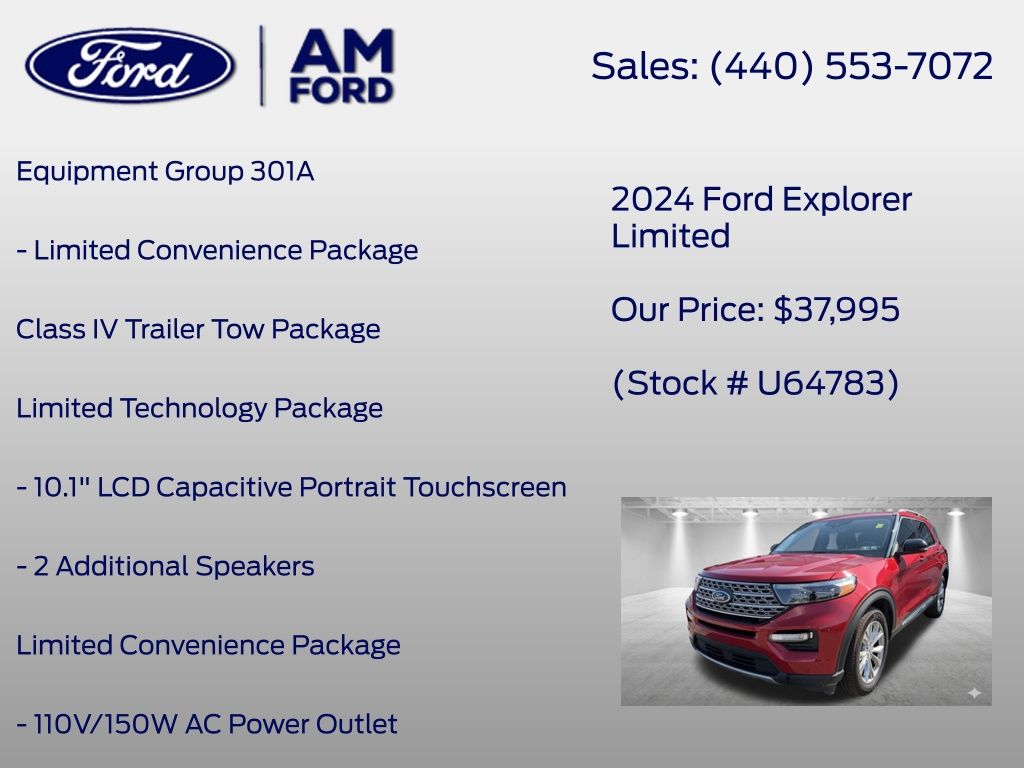 Ford

AM FORD

Sales: (440) 553-7072

Equipment Group 301A

- Limited Convenience Package

Class IV Trailer Tow Package

Limited Technology Package

- 10.1" LCD Capacitive Portrait Touchscreen

- 2 Additional Speakers

Limited Convenience Package

- 110V/150W AC Power Outlet

2024 Ford Explorer Limited

Our Price: $37,995

(Stock # U64783)